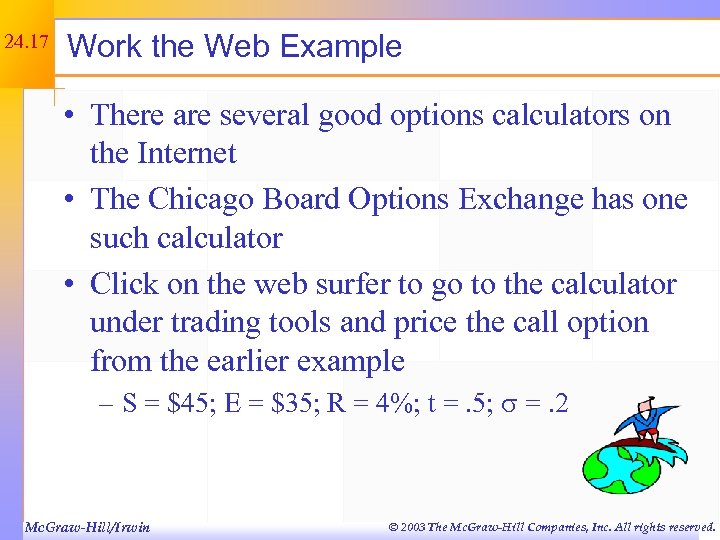 24.17

Work the Web Example

• There are several good options calculators on the Internet

• The Chicago Board Options Exchange has one such calculator

• Click on the web surfer to go to the calculator under trading tools and price the call option from the earlier example

– S = \$45; E = \$35; R = 4%; t = .5; $\sigma$ = .2

McGraw-Hill/Irwin

© 2003 The McGraw-Hill Companies, Inc. All rights reserved.